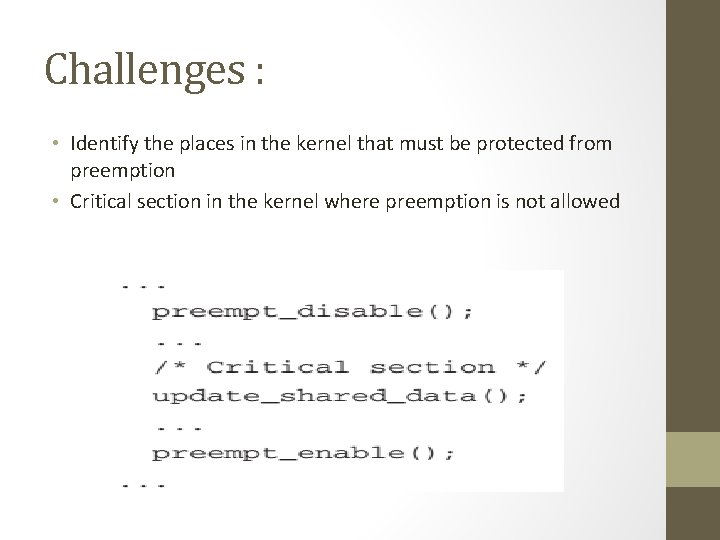 Challenges :

• Identify the places in the kernel that must be protected from preemption
• Critical section in the kernel where preemption is not allowed

...
  preempt_disable();
  ...
  /* Critical section */
  update_shared_data();
  ...
  preempt_enable();
...